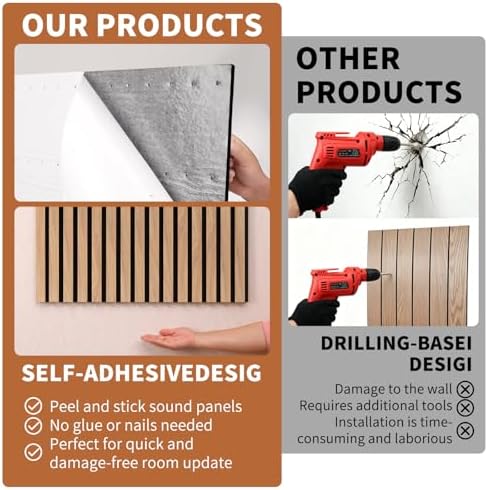 OUR PRODUCTS

SELF-ADHESIVEDESIG

Peel and stick sound panels
No glue or nails needed
Perfect for quick and damage-free room update

OTHER PRODUCTS

DRILLING-BASEI DESIGI

Damage to the wall
Requires additional tools
Installation is time-consuming and laborious